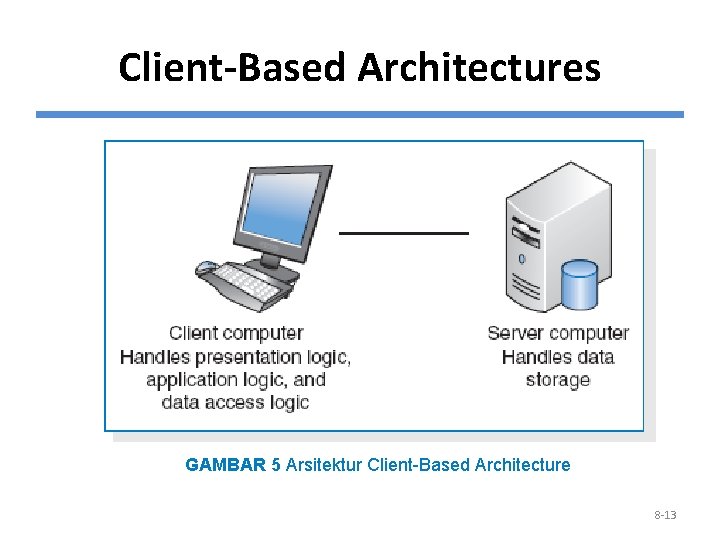 Client-Based Architectures

Client computer
Handles presentation logic, application logic, and data access logic

Server computer
Handles data storage

GAMBAR 5 Arsitektur Client-Based Architecture

8-13